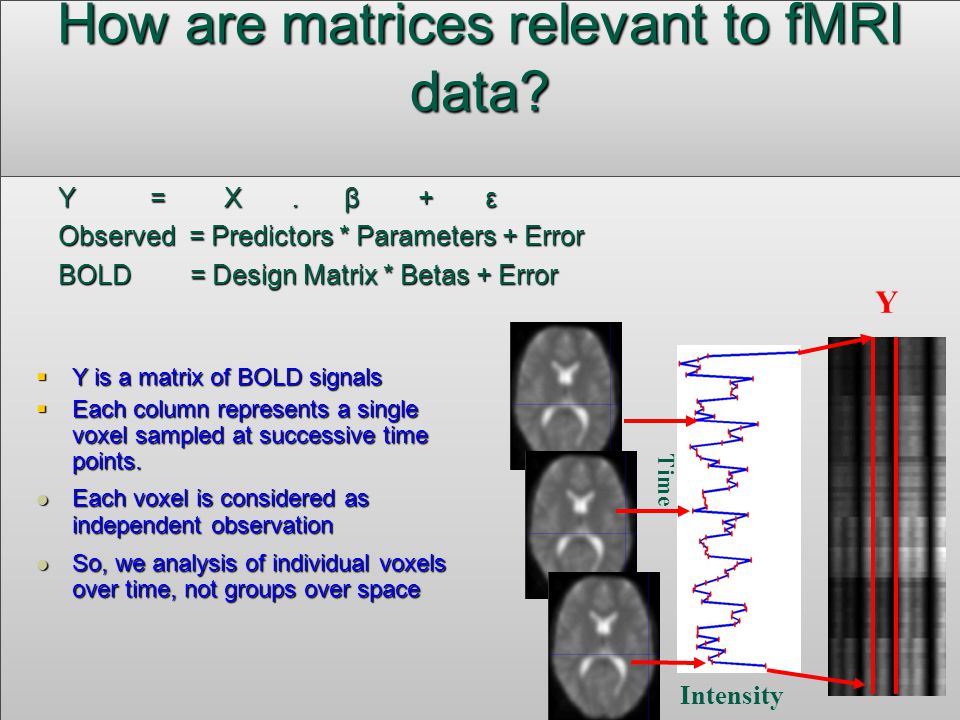 How are matrices relevant to fMRI data?

Y = X . β + ε
Observed = Predictors * Parameters + Error
BOLD = Design Matrix * Betas + Error

Y

- Y is a matrix of BOLD signals
- Each column represents a single voxel sampled at successive time points.
- Each voxel is considered as independent observation
- So, we analysis of individual voxels over time, not groups over space

Time

Intensity